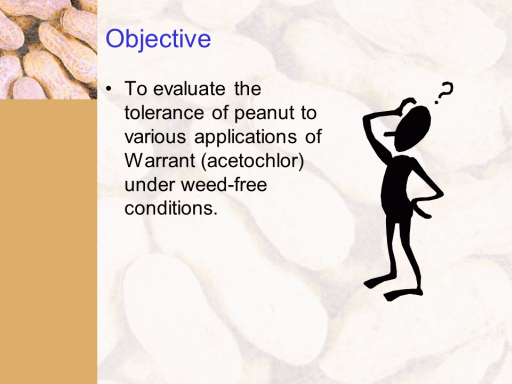 Objective

• To evaluate the tolerance of peanut to various applications of Warrant (acetochlor) under weed-free conditions.

?